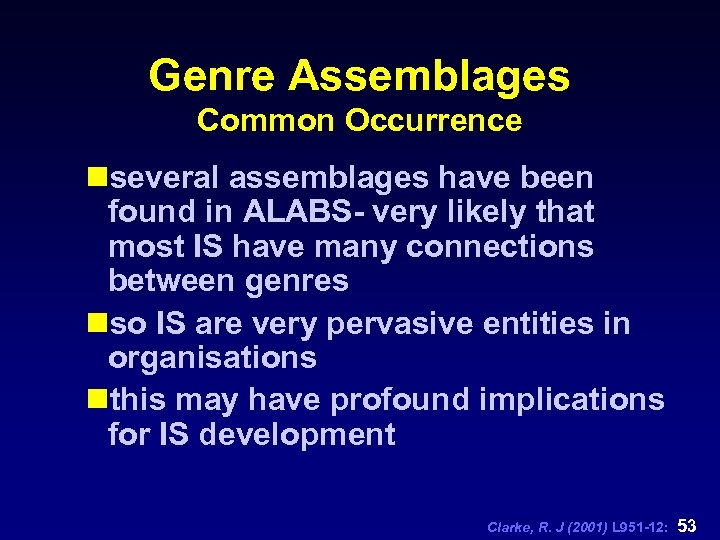 Genre Assemblages
Common Occurrence

several assemblages have been found in ALABS- very likely that most IS have many connections between genres

so IS are very pervasive entities in organisations

this may have profound implications for IS development

Clarke, R. J (2001) L951-12: 53